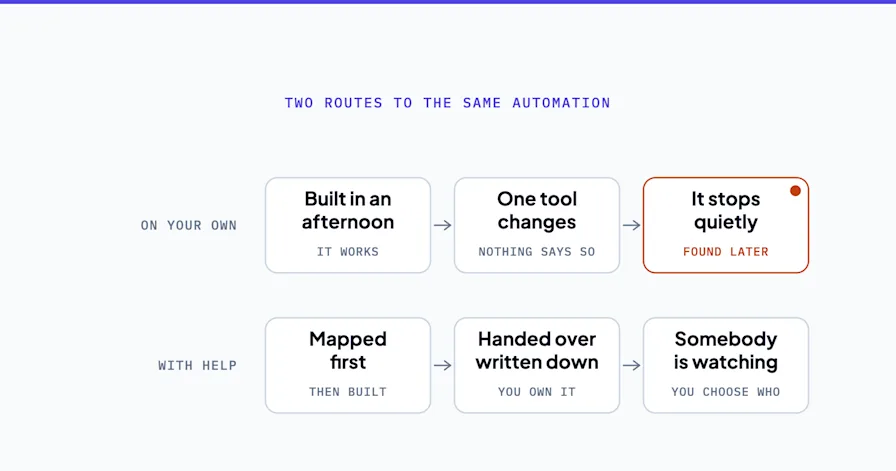 TWO ROUTES TO THE SAME AUTOMATION

ON YOUR OWN

Built in an afternoon
IT WORKS

One tool changes
NOTHING SAYS SO

It stops quietly
FOUND LATER

WITH HELP

Mapped first
THEN BUILT

Handed over written down
YOU OWN IT

Somebody is watching
YOU CHOOSE WHO